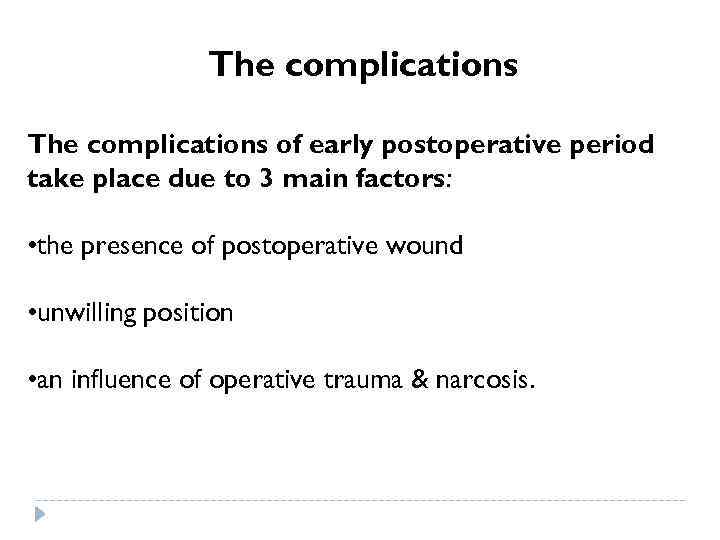 The complications

The complications of early postoperative period take place due to 3 main factors:

•the presence of postoperative wound

•unwilling position

•an influence of operative trauma & narcosis.